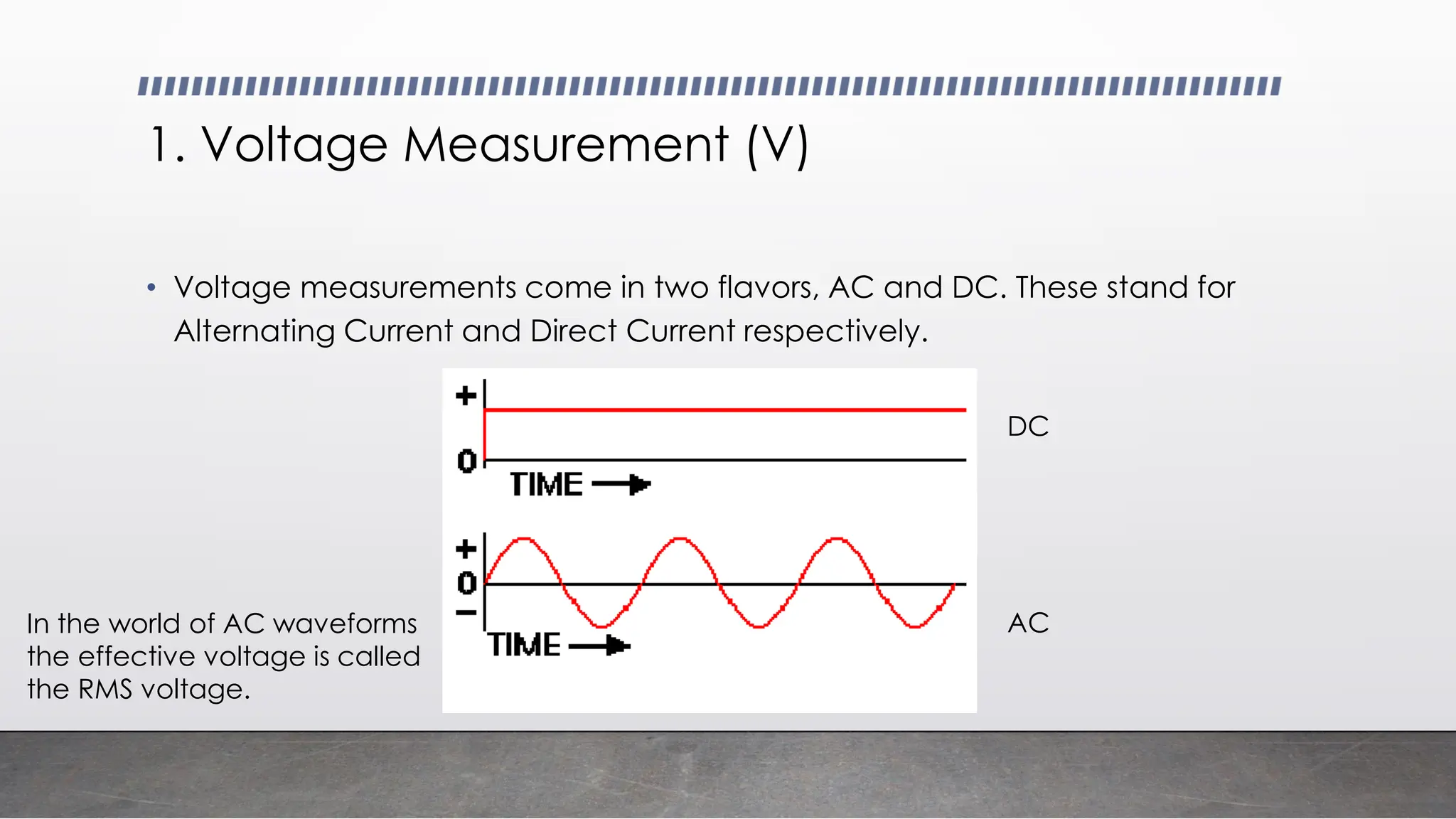 1. Voltage Measurement (V)

• Voltage measurements come in two flavors, AC and DC. These stand for Alternating Current and Direct Current respectively.

+
0
TIME

DC

+
0
−
TIME

AC

In the world of AC waveforms the effective voltage is called the RMS voltage.